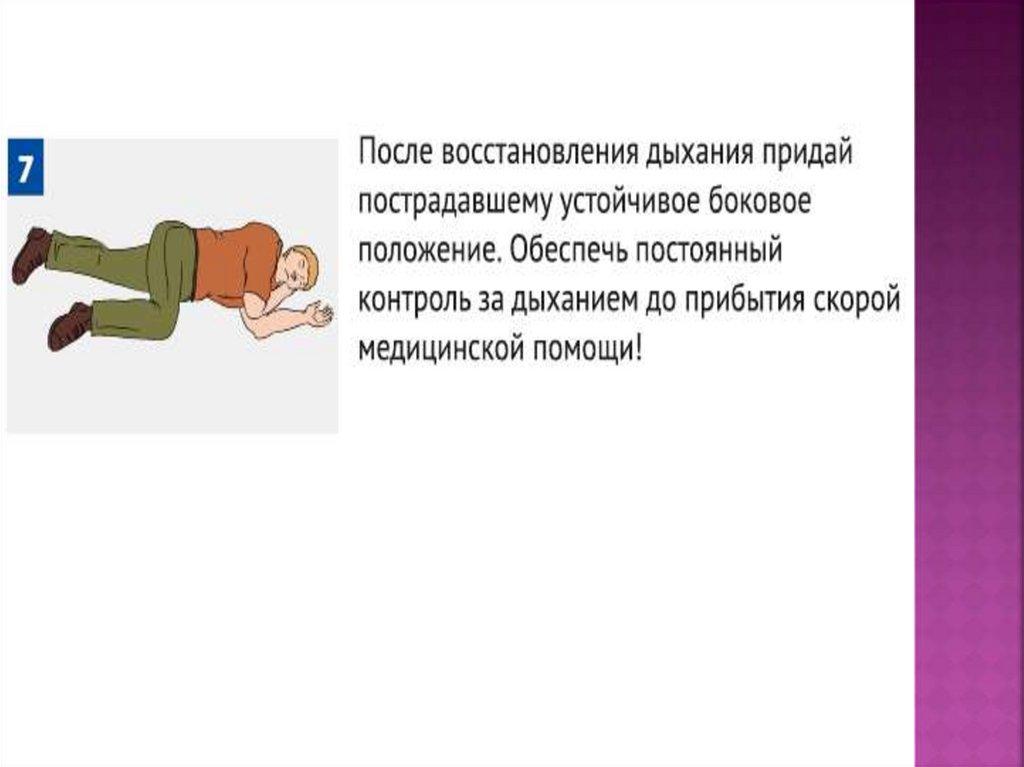 7

После восстановления дыхания придай пострадавшему устойчивое боковое положение. Обеспечь постоянный контроль за дыханием до прибытия скорой медицинской помощи!